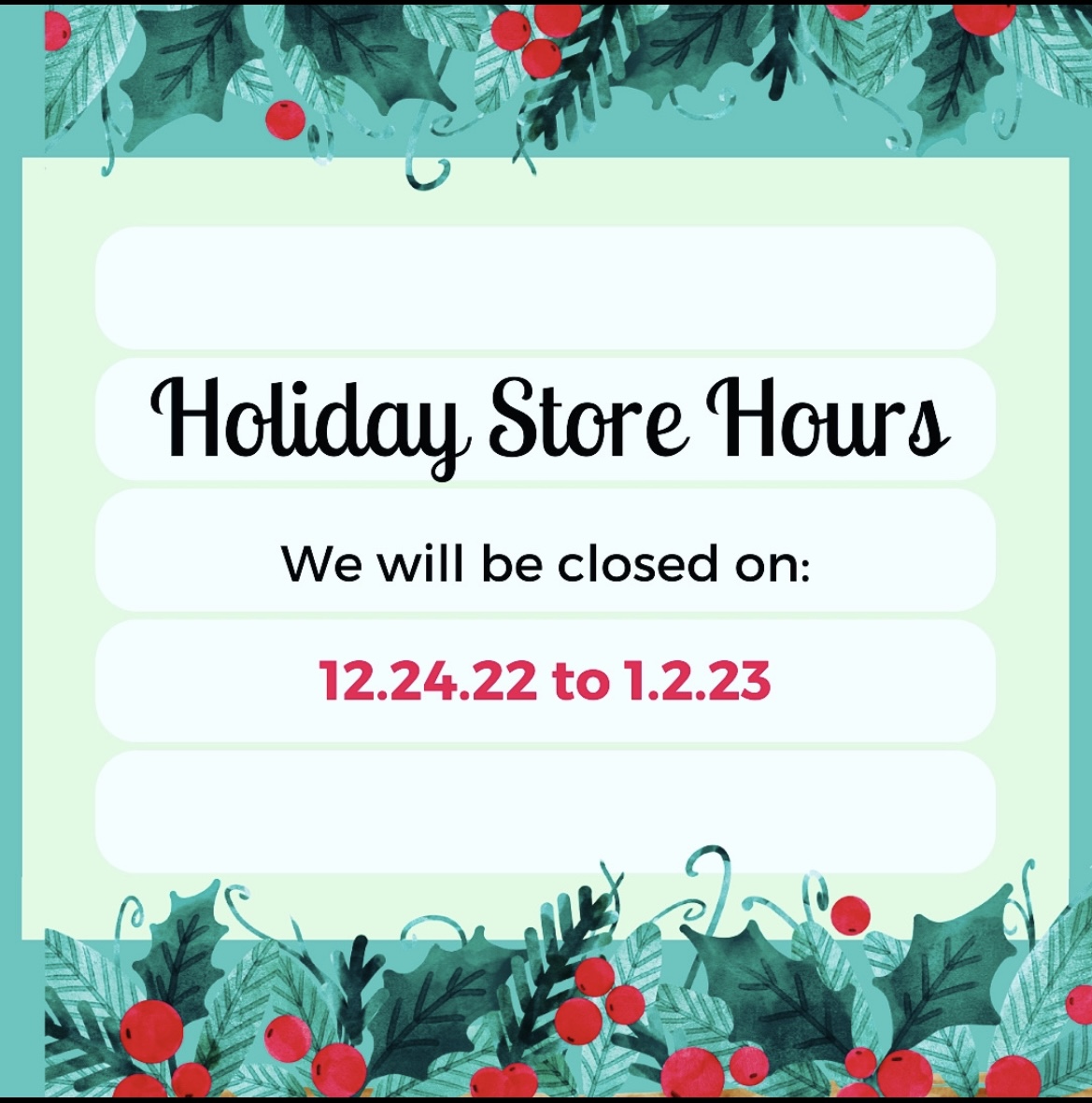 Holiday Store Hours

We will be closed on:

12.24.22 to 1.2.23